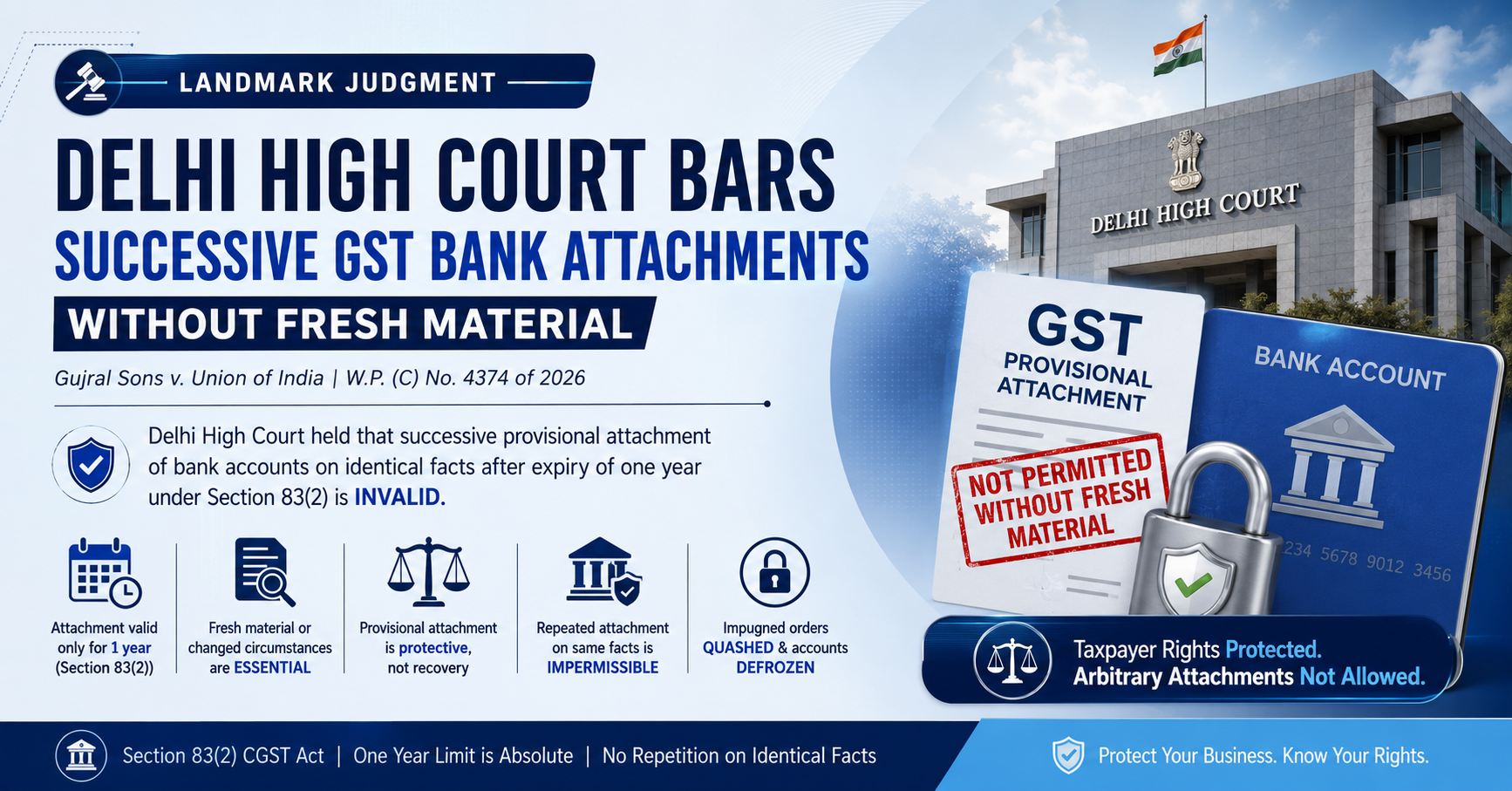 LANDMARK JUDGMENT

DELHI HIGH COURT BARS
SUCCESSIVE GST BANK ATTACHMENTS
WITHOUT FRESH MATERIAL

Gujral Sons v. Union of India | W.P. (C) No. 4374 of 2026

Delhi High Court held that successive provisional attachment of bank accounts on identical facts after expiry of one year under Section 83(2) is INVALID.

Attachment valid only for 1 year (Section 83(2))

Fresh material or changed circumstances are ESSENTIAL

Provisional attachment is protective, not recovery

Repeated attachment on same facts is IMPERMISSIBLE

Impugned orders QUASHED & accounts DEFROZEN

DELHI HIGH COURT

GST PROVISIONAL ATTACHMENT

NOT PERMITTED WITHOUT FRESH MATERIAL

BANK ACCOUNT

234 5678 9012 3456

Taxpayer Rights Protected.
Arbitrary Attachments Not Allowed.

Section 83(2) CGST Act | One Year Limit is Absolute | No Repetition on Identical Facts

Protect Your Business. Know Your Rights.